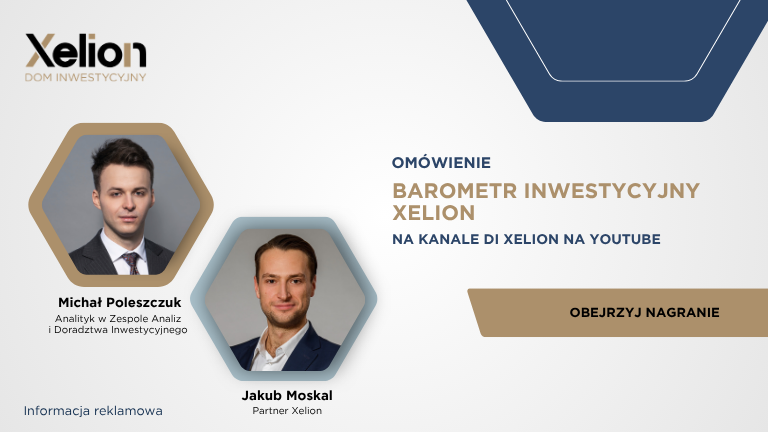 Xelion
DOM INWESTYCYJNY

OMÓWIENIE

BAROMETR INWESTYCYJNY XELION

NA KANALE DI XELION NA YOUTUBE

OBEJRZYJ NAGRANIE

Michał Poleszczuk
Analityk w Zespole Analiz i Doradztwa Inwestycyjnego

Jakub Moskal
Partner Xelion

Informacja reklamowa